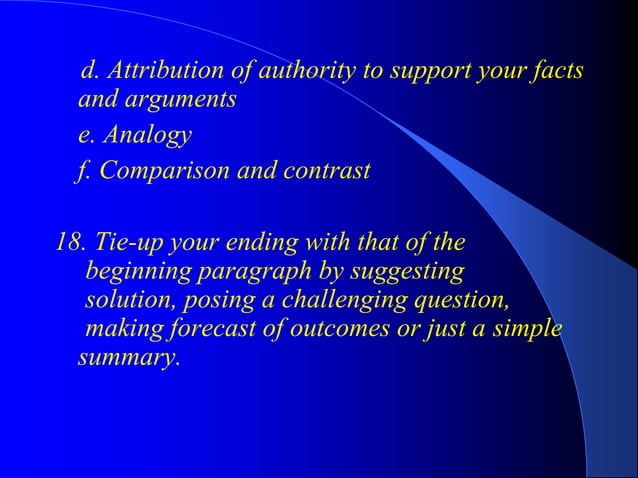 d. Attribution of authority to support your facts and arguments

e. Analogy

f. Comparison and contrast

18. Tie-up your ending with that of the beginning paragraph by suggesting solution, posing a challenging question, making forecast of outcomes or just a simple summary.